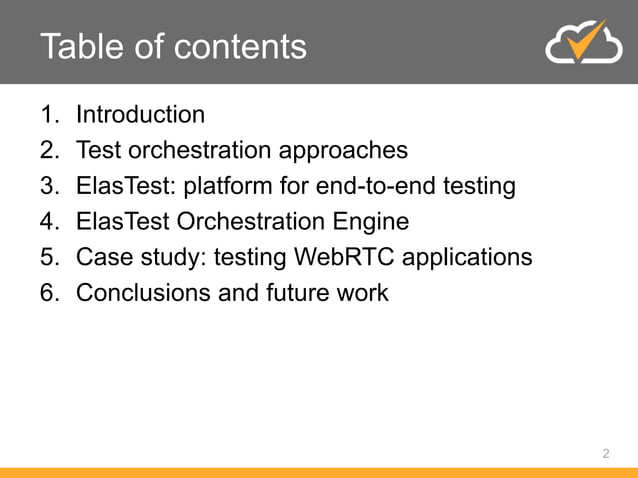 Table of contents

1. Introduction
2. Test orchestration approaches
3. ElasTest: platform for end-to-end testing
4. ElasTest Orchestration Engine
5. Case study: testing WebRTC applications
6. Conclusions and future work

2